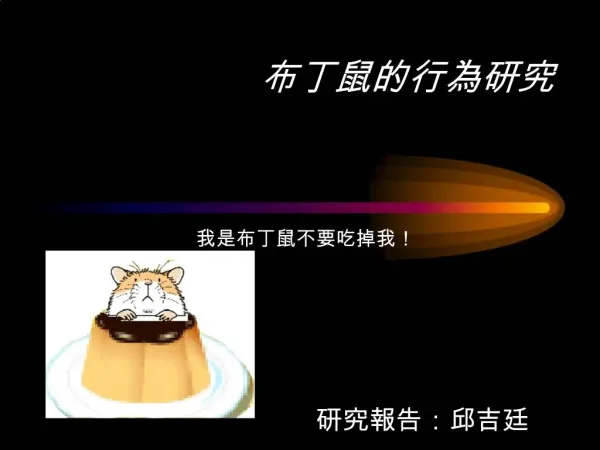 布丁鼠的行為研究

我是布丁鼠不要吃掉我！

研究報告：邱吉廷